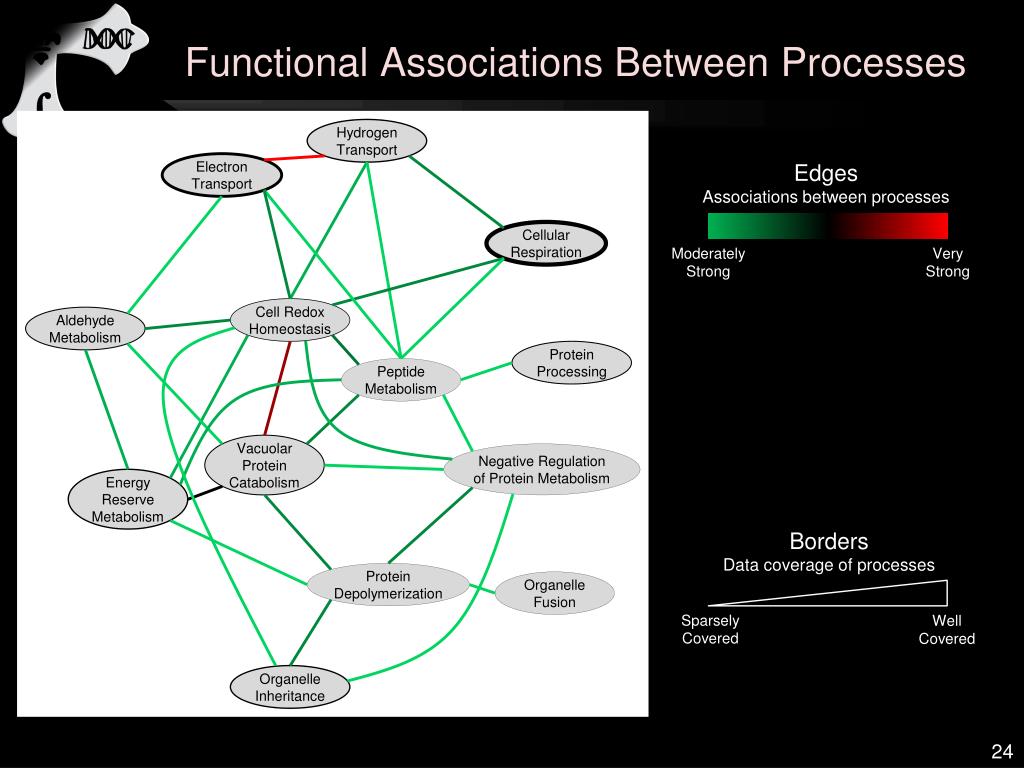 Functional Associations Between Processes

Hydrogen Transport

Electron Transport

Cellular Respiration

Aldehyde Metabolism

Cell Redox Homeostasis

Peptide Metabolism

Protein Processing

Vacuolar Protein Catabolism

Negative Regulation of Protein Metabolism

Energy Reserve Metabolism

Protein Depolymerization

Organelle Fusion

Organelle Inheritance

Edges
Associations between processes

Moderately Strong

Very Strong

Borders
Data coverage of processes

Sparsely Covered

Well Covered

24